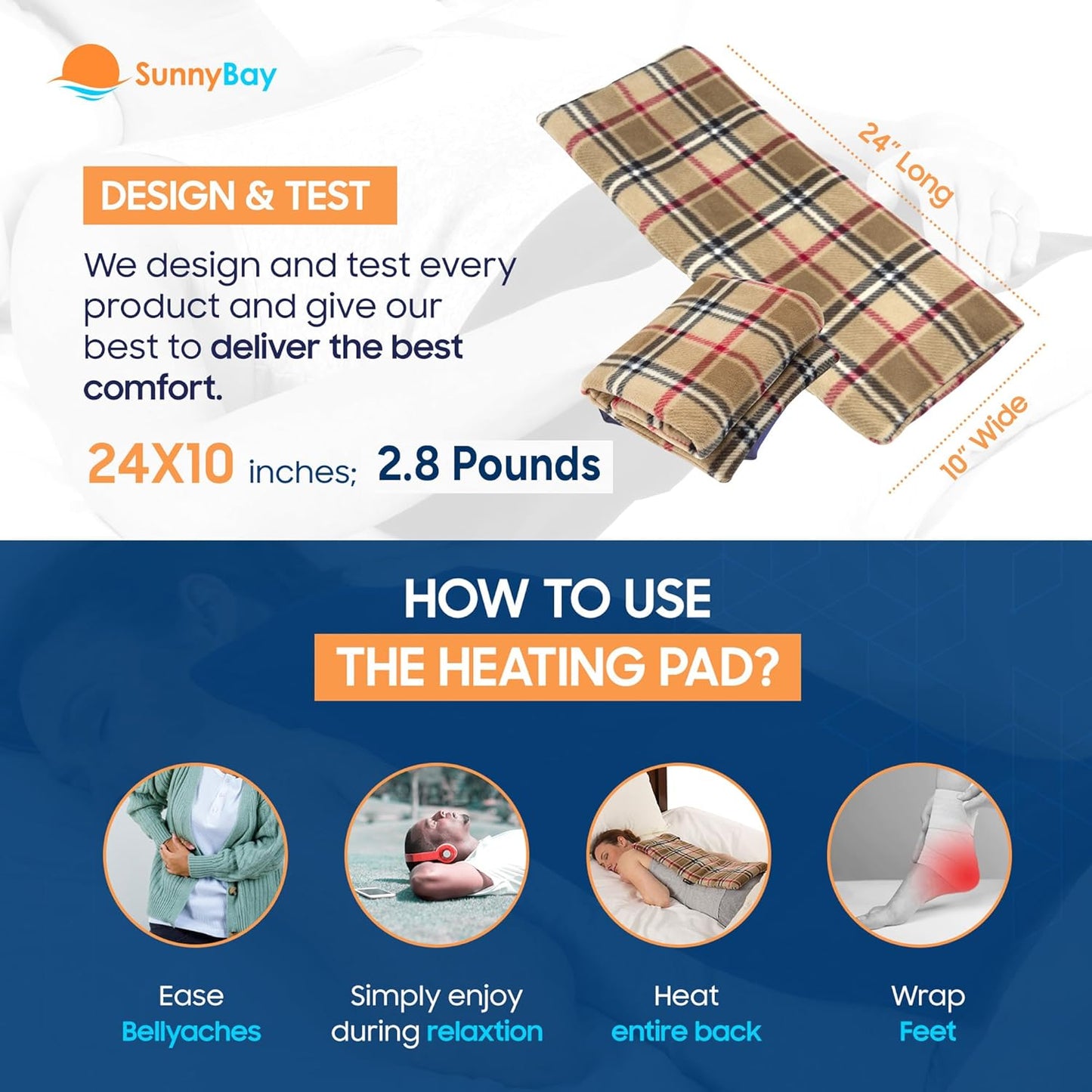 SunnyBay

DESIGN & TEST

We design and test every product and give our best to deliver the best comfort.

24X10 inches; 2.8 Pounds

24" Long

10" Wide

HOW TO USE

THE HEATING PAD?

Ease Bellyaches

Simply enjoy during relaxtion

Heat entire back

Wrap Feet